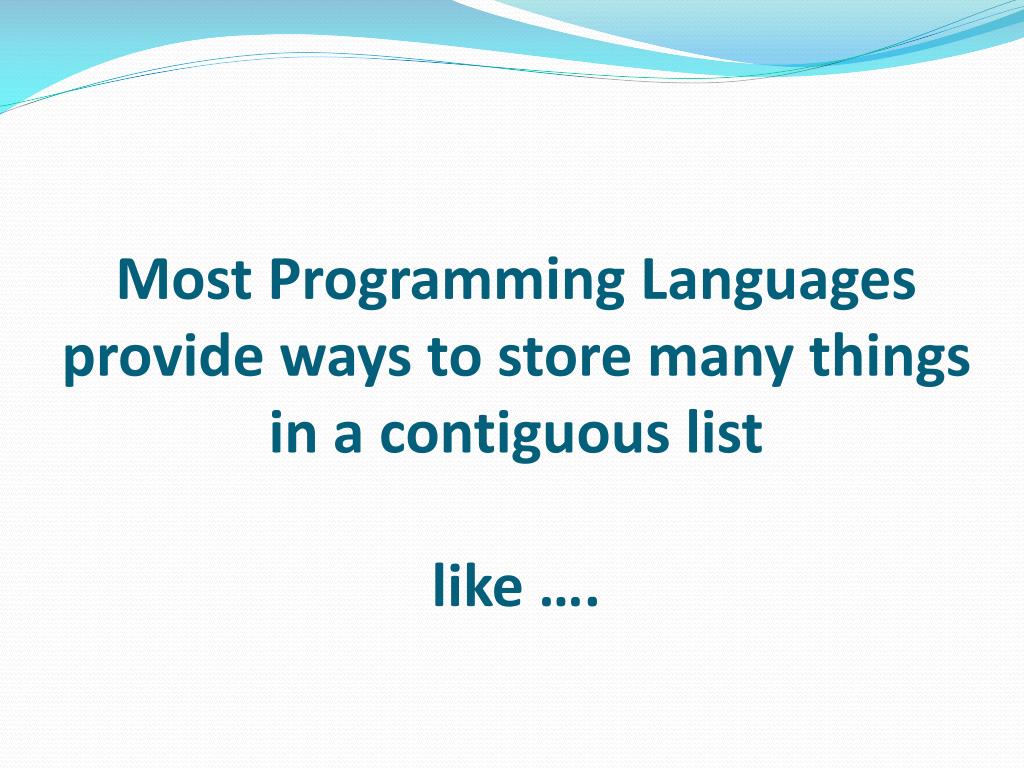 Most Programming Languages provide ways to store many things in a contiguous list

like ….